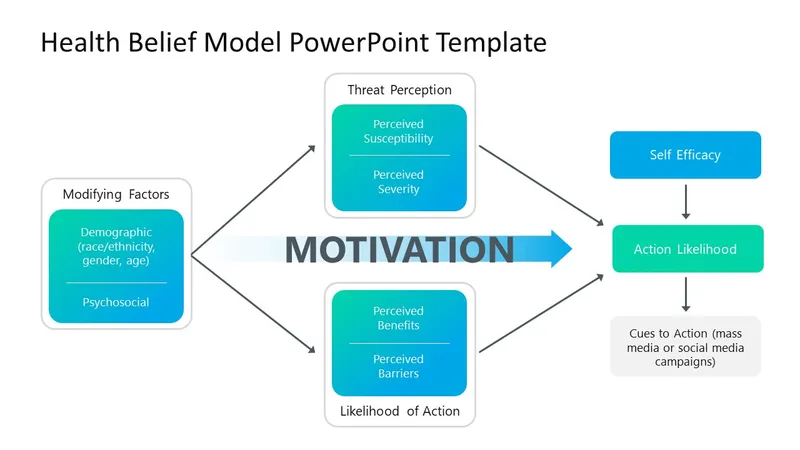 Health Belief Model PowerPoint Template

Modifying Factors

Demographic (race/ethnicity, gender, age)

Psychosocial

Threat Perception

Perceived Susceptibility

Perceived Severity

MOTIVATION

Perceived Benefits

Perceived Barriers

Likelihood of Action

Self Efficacy

Action Likelihood

Cues to Action (mass media or social media campaigns)